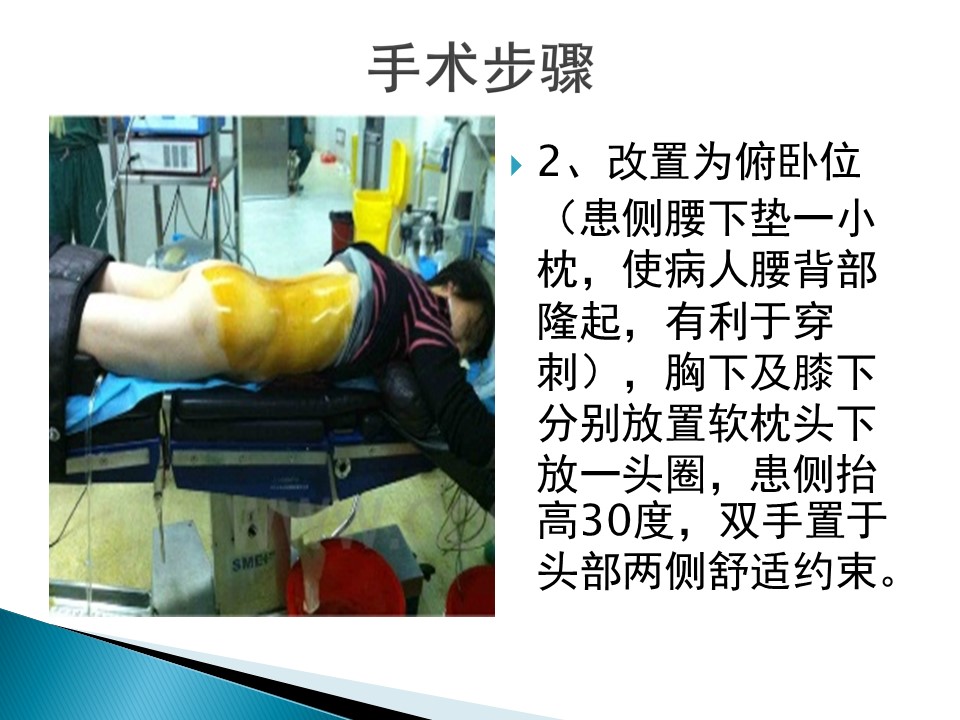 手术步骤

2、改置为俯卧位（患侧腰下垫一小枕，使病人腰背部隆起，有利于穿刺），胸下及膝下分别放置软枕头下放一头圈，患侧抬高30度，双手置于头部两侧舒适约束。

SME